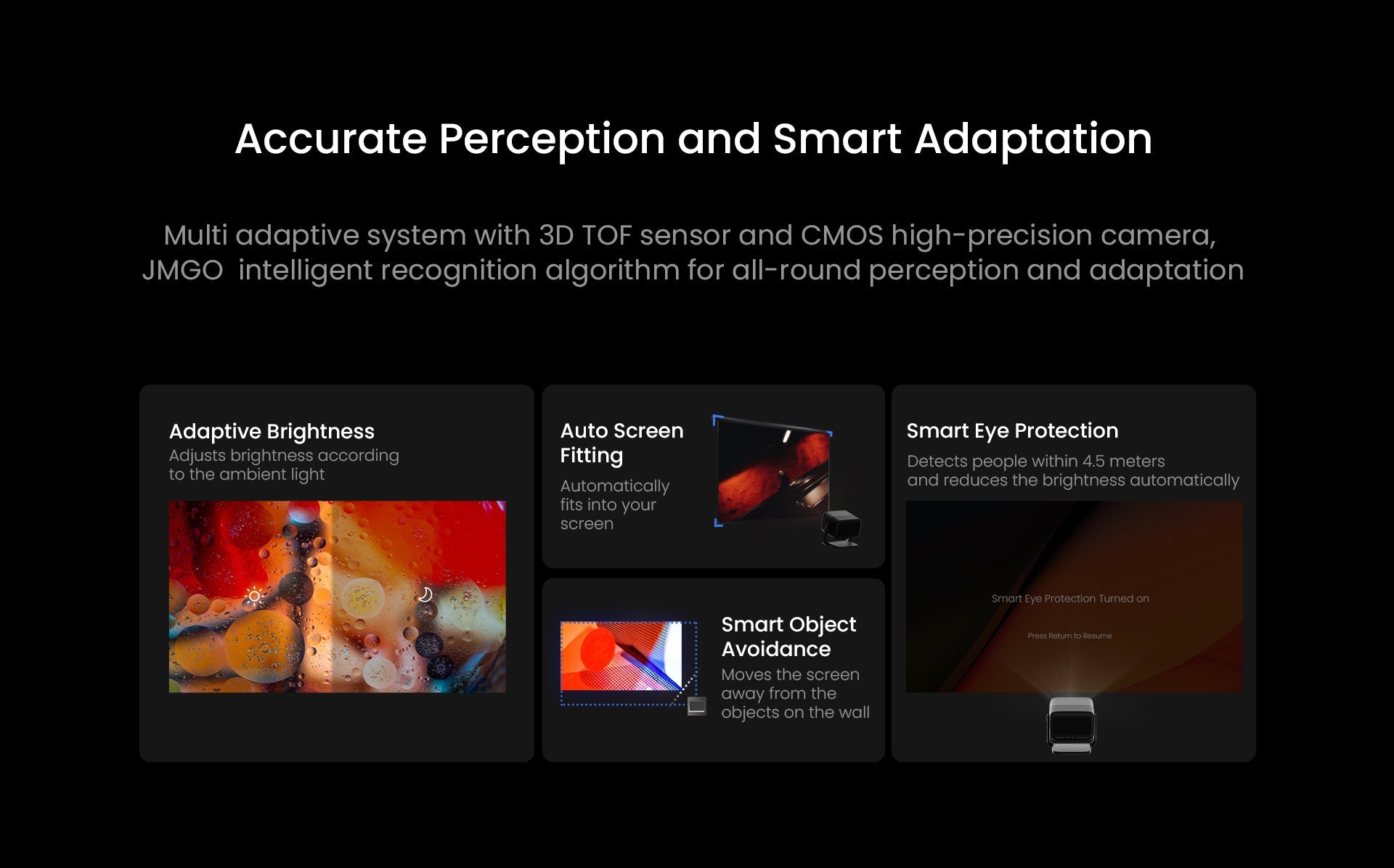 Accurate Perception and Smart Adaptation

Multi adaptive system with 3D TOF sensor and CMOS high-precision camera, JMGO  intelligent recognition algorithm for all-round perception and adaptation

Adaptive Brightness
Adjusts brightness according to the ambient light

Auto Screen Fitting
Automatically fits into your screen

Smart Object Avoidance
Moves the screen away from the objects on the wall

Smart Eye Protection
Detects people within 4.5 meters and reduces the brightness automatically

Smart Eye Protection Turned on

Press Return to Resume